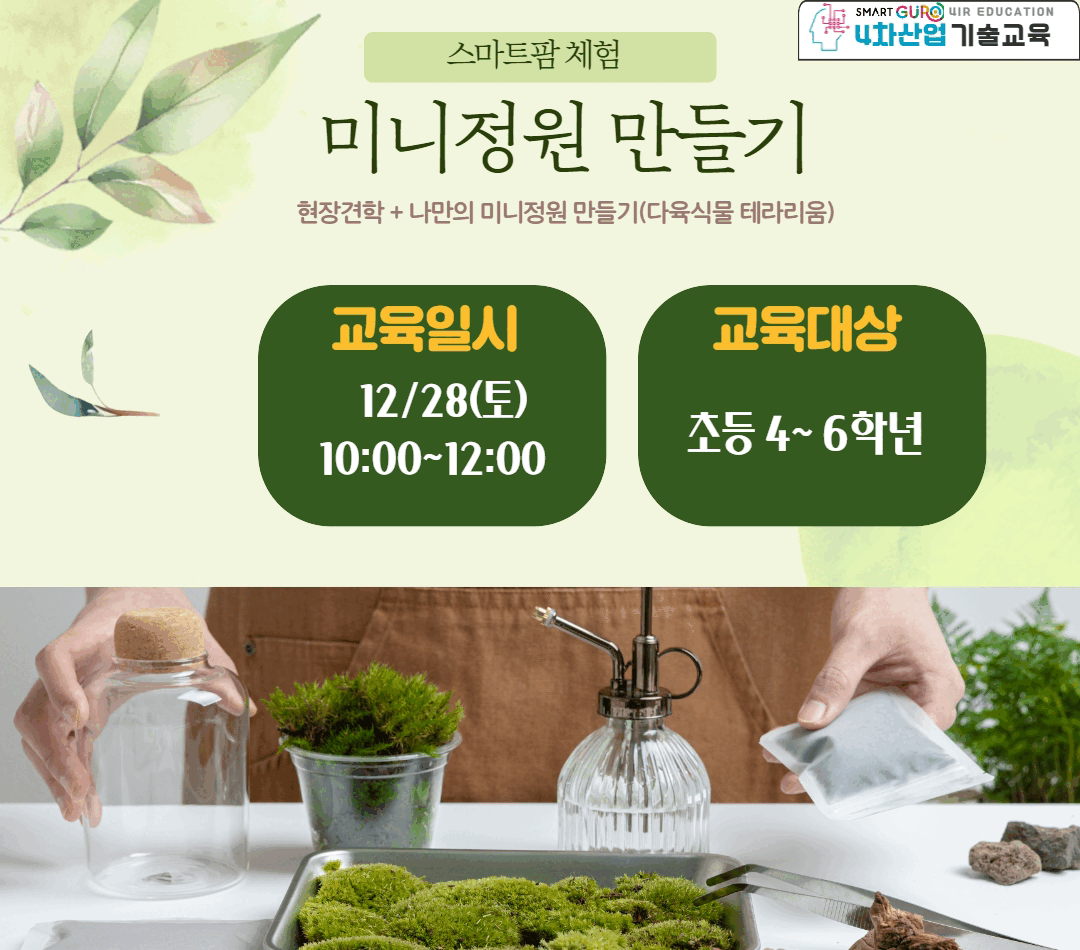 SMART GURO 4IR EDUCATION
4차산업 기술교육

스마트팜 체험

미니정원 만들기

현장견학 + 나만의 미니정원 만들기(다육식물 테라리움)

교육일시
12/28(토)
10:00~12:00

교육대상
초등 4~ 6학년